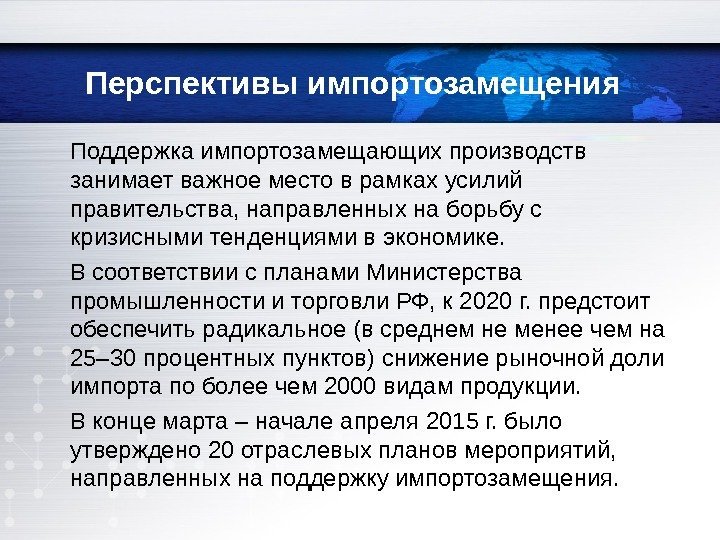 Перспективы импортозамещения

Поддержка импортозамещающих производств занимает важное место в рамках усилий правительства, направленных на борьбу с кризисными тенденциями в экономике.

В соответствии с планами Министерства промышленности и торговли РФ, к 2020 г. предстоит обеспечить радикальное (в среднем не менее чем на 25–30 процентных пунктов) снижение рыночной доли импорта по более чем 2000 видам продукции.

В конце марта – начале апреля 2015 г. было утверждено 20 отраслевых планов мероприятий, направленных на поддержку импортозамещения.